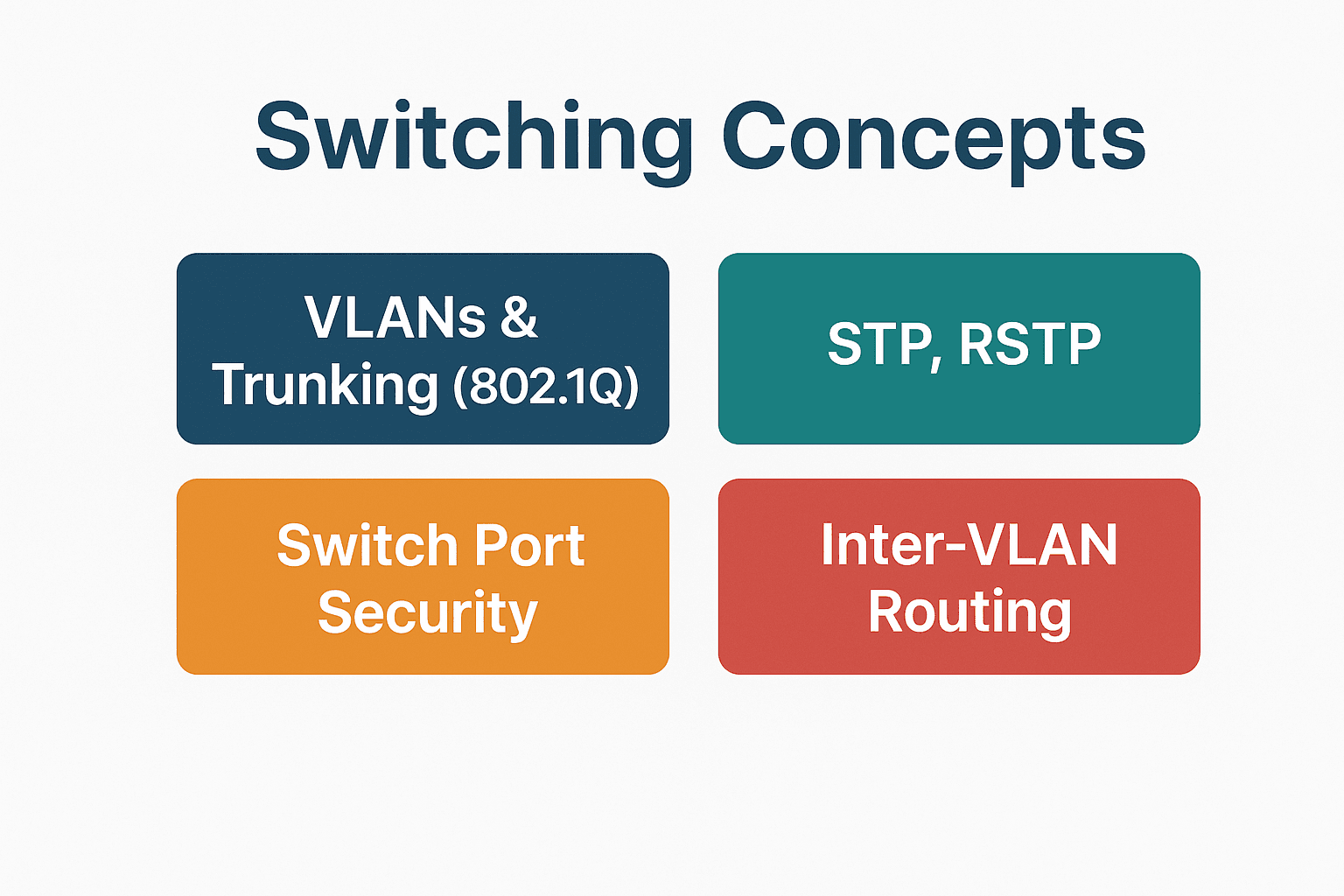 Switching Concepts

VLANs & Trunking (802.1Q)

STP, RSTP

Switch Port Security

Inter-VLAN Routing